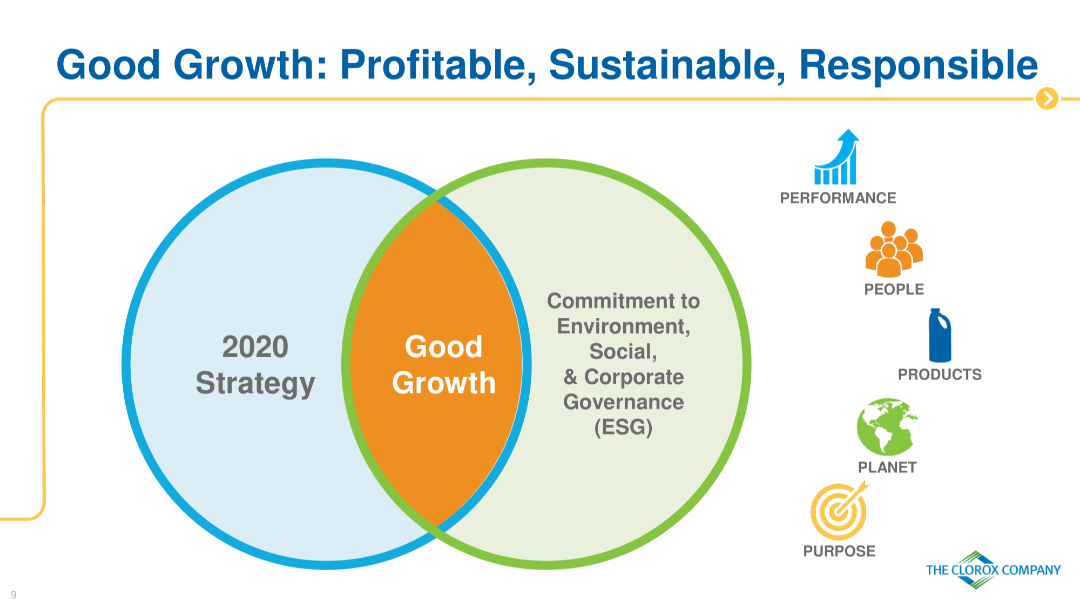 Good Growth: Profitable, Sustainable, Responsible

2020 Strategy

Good Growth

Commitment to Environment, Social, & Corporate Governance (ESG)

PERFORMANCE

PEOPLE

PRODUCTS

PLANET

PURPOSE

THE CLOROX COMPANY

9